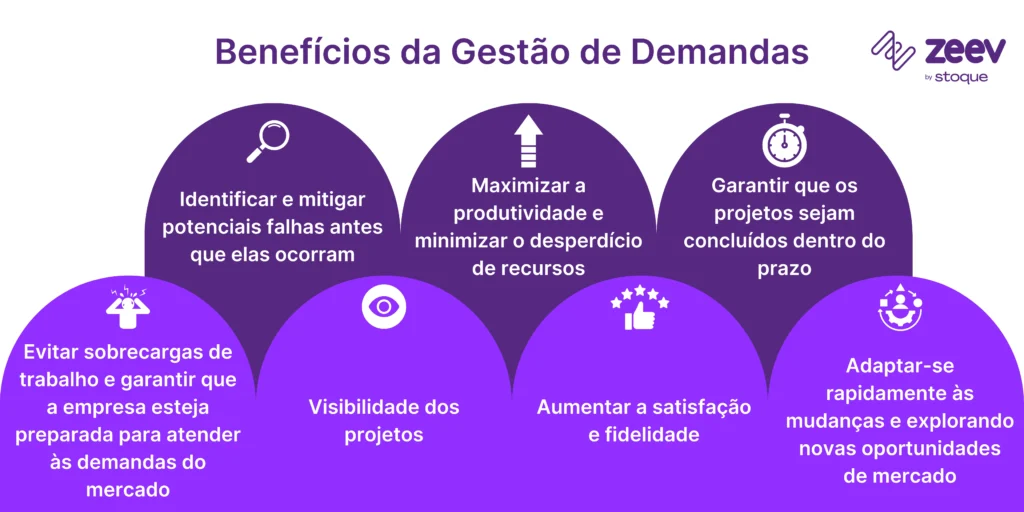 Benefícios da Gestão de Demandas

zeev
by stoque

Identificar e mitigar potenciais falhas antes que elas ocorram

Maximizar a produtividade e minimizar o desperdício de recursos

Garantir que os projetos sejam concluídos dentro do prazo

Evitar sobrecargas de trabalho e garantir que a empresa esteja preparada para atender às demandas do mercado

Visibilidade dos projetos

Aumentar a satisfação e fidelidade

Adaptar-se rapidamente às mudanças e explorando novas oportunidades de mercado